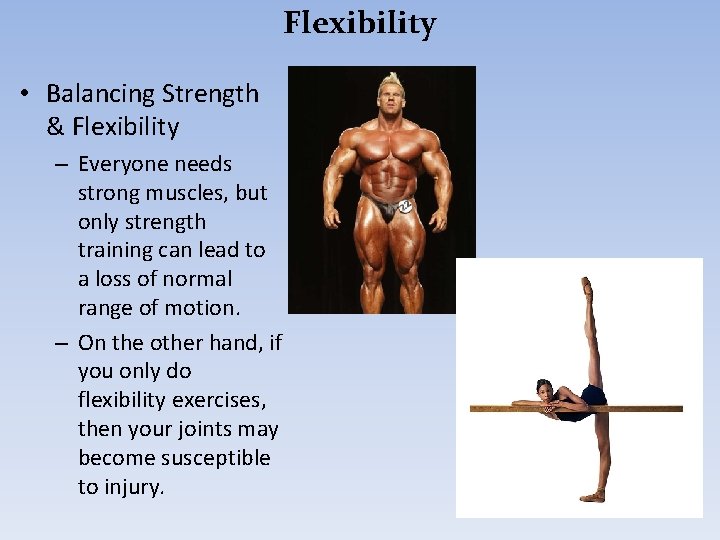 Flexibility

• Balancing Strength & Flexibility

– Everyone needs strong muscles, but only strength training can lead to a loss of normal range of motion.

– On the other hand, if you only do flexibility exercises, then your joints may become susceptible to injury.

22